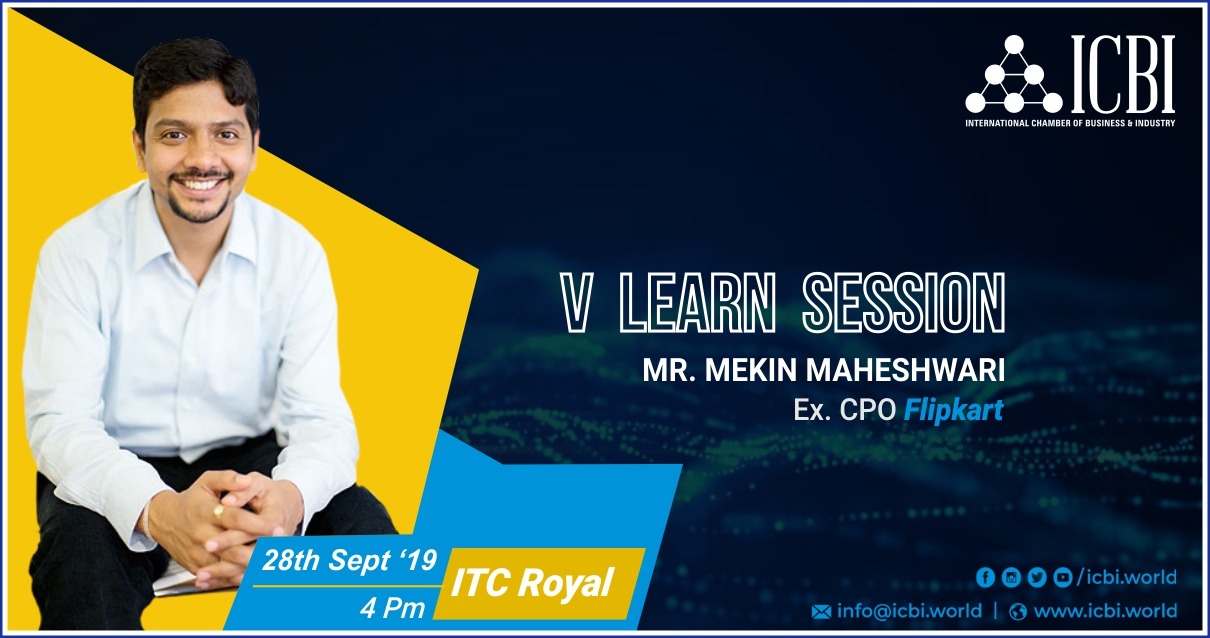 ICBI
INTERNATIONAL CHAMBER OF BUSINESS & INDUSTRY

V LEARN SESSION

MR. MEKIN MAHESHWARI
Ex. CPO Flipkart

28th Sept '19
4 Pm
ITC Royal

/icbi.world
info@icbi.world | www.icbi.world